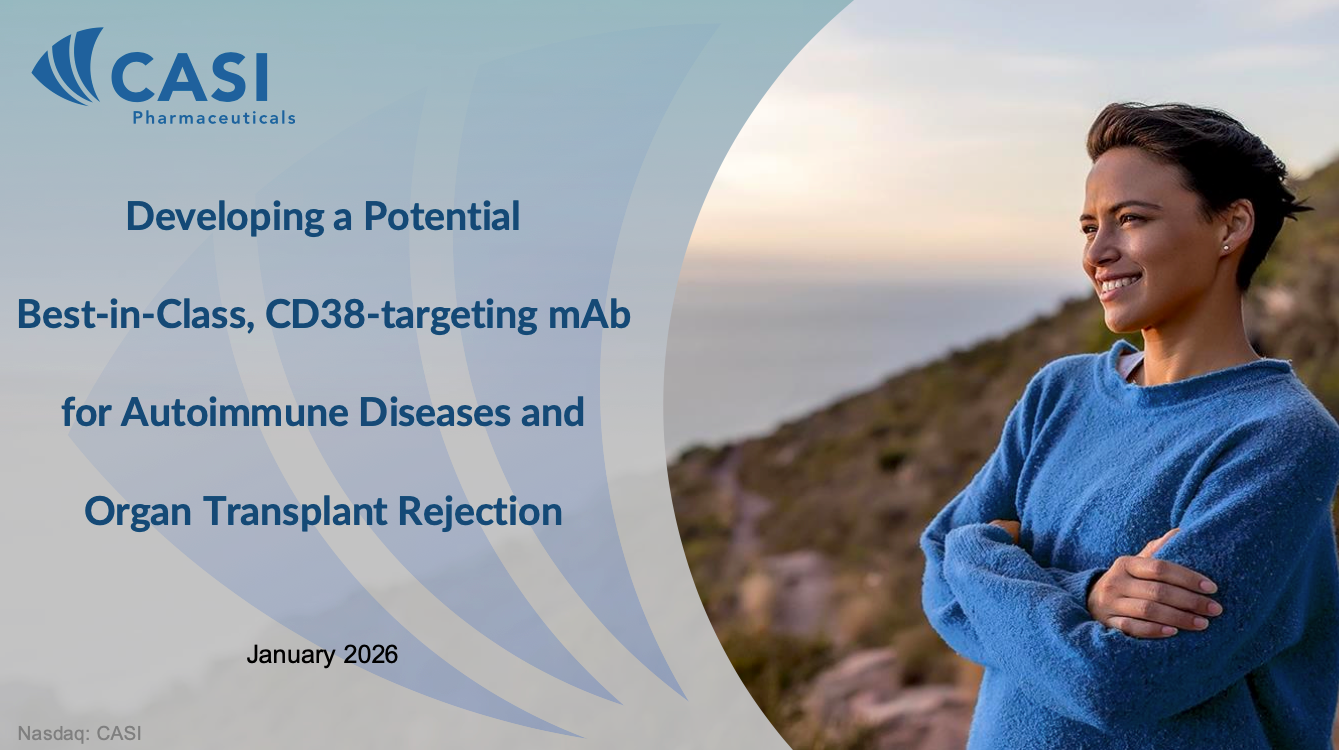 CASI
Pharmaceuticals

Developing a Potential
Best-in-Class, CD38-targeting mAb
for Autoimmune Diseases and
Organ Transplant Rejection

January 2026

Nasdaq: CASI